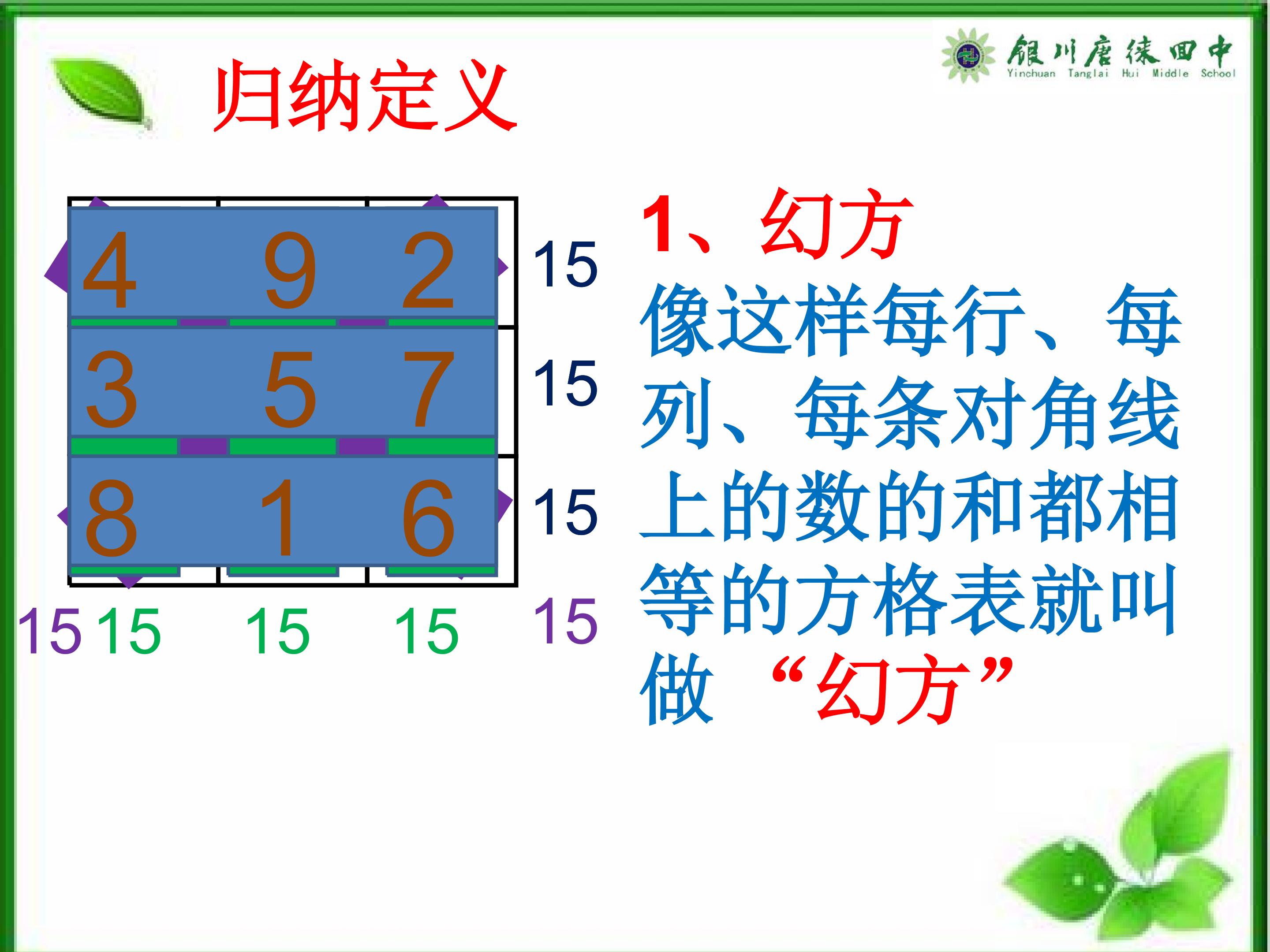 银川唐徕回中
Yinchuan Tanglai Hui Middle School

归纳定义

| 4 | 9 | 2 |
|---|---|---|
| 3 | 5 | 7 |
| 8 | 1 | 6 |

15
15
15
15 15 15 15 15

1、幻方

像这样每行、每列、每条对角线上的数的和都相等的方格表就叫做“幻方”